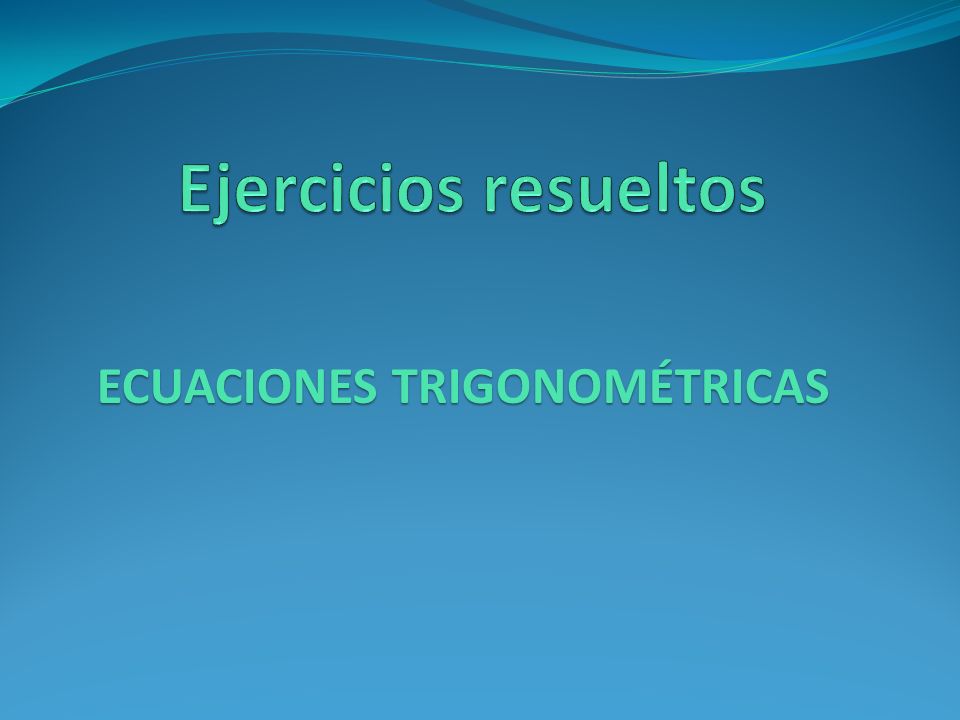 Ejercicios resueltos

ECUACIONES TRIGONOMÉTRICAS